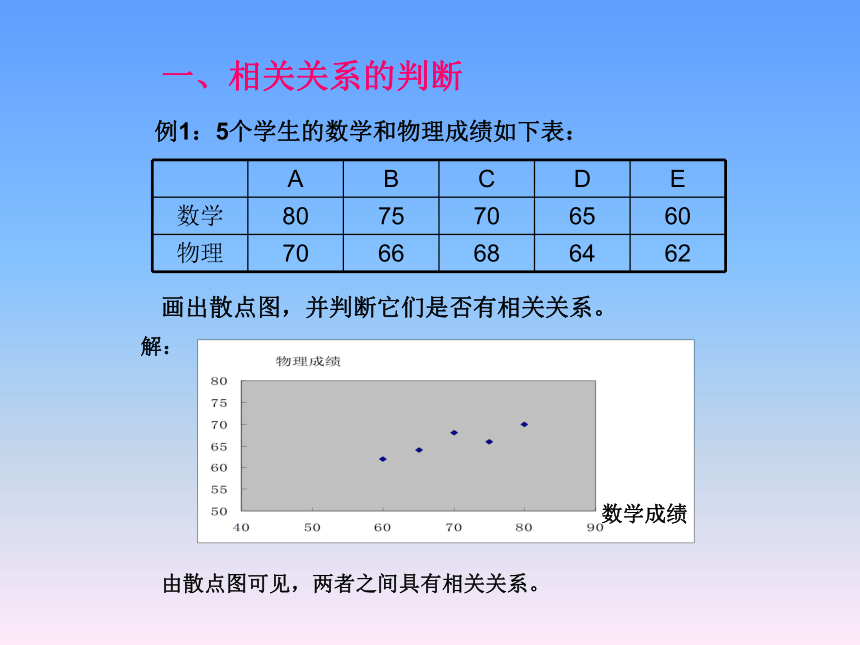 一、相关关系的判断

例1：5个学生的数学和物理成绩如下表：

| | A | B | C | D | E |
|---|---|---|---|---|---|
| 数学 | 80 | 75 | 70 | 65 | 60 |
| 物理 | 70 | 66 | 68 | 64 | 62 |

画出散点图，并判断它们是否有相关关系。

解：

物理成绩

80
75
70
65
60
55
50

40 50 60 70 80 90

数学成绩

由散点图可见，两者之间具有相关关系。